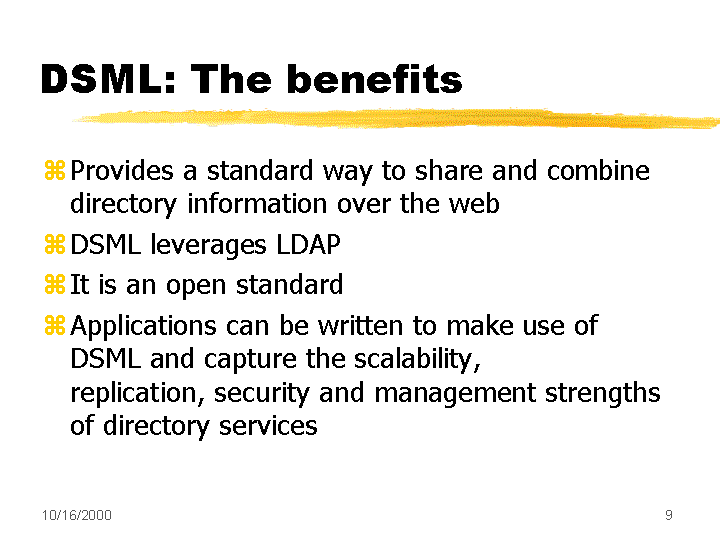 DSML: The benefits

⌘ Provides a standard way to share and combine directory information over the web

⌘ DSML leverages LDAP

⌘ It is an open standard

⌘ Applications can be written to make use of DSML and capture the scalability, replication, security and management strengths of directory services

10/16/2000

9